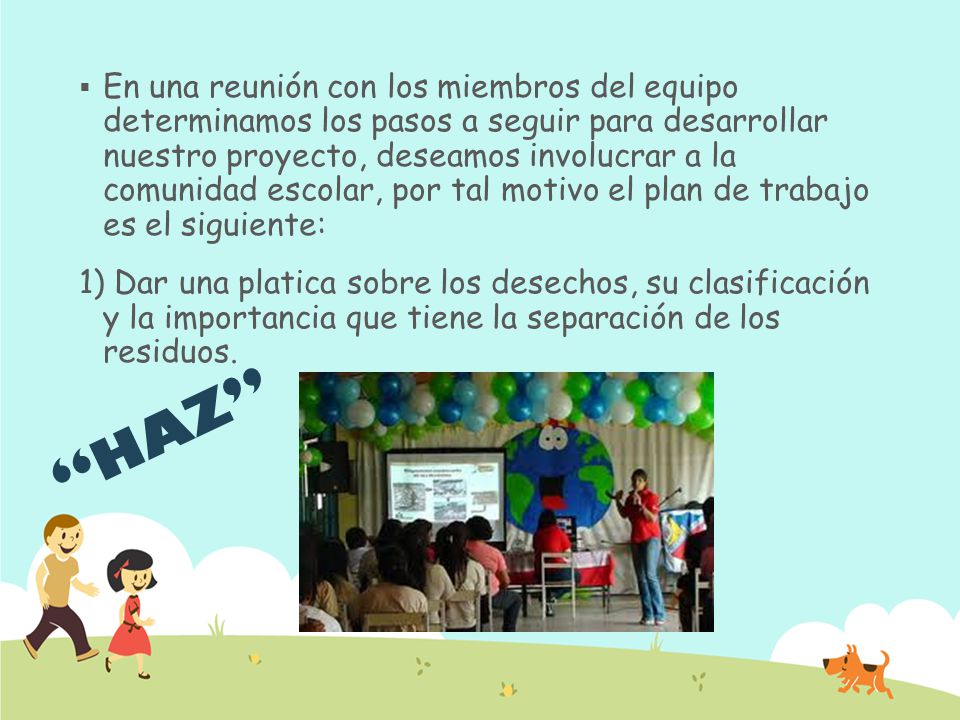 ▪ En una reunión con los miembros del equipo determinamos los pasos a seguir para desarrollar nuestro proyecto, deseamos involucrar a la comunidad escolar, por tal motivo el plan de trabajo es el siguiente:

1) Dar una platica sobre los desechos, su clasificación y la importancia que tiene la separación de los residuos.

“HAZ”